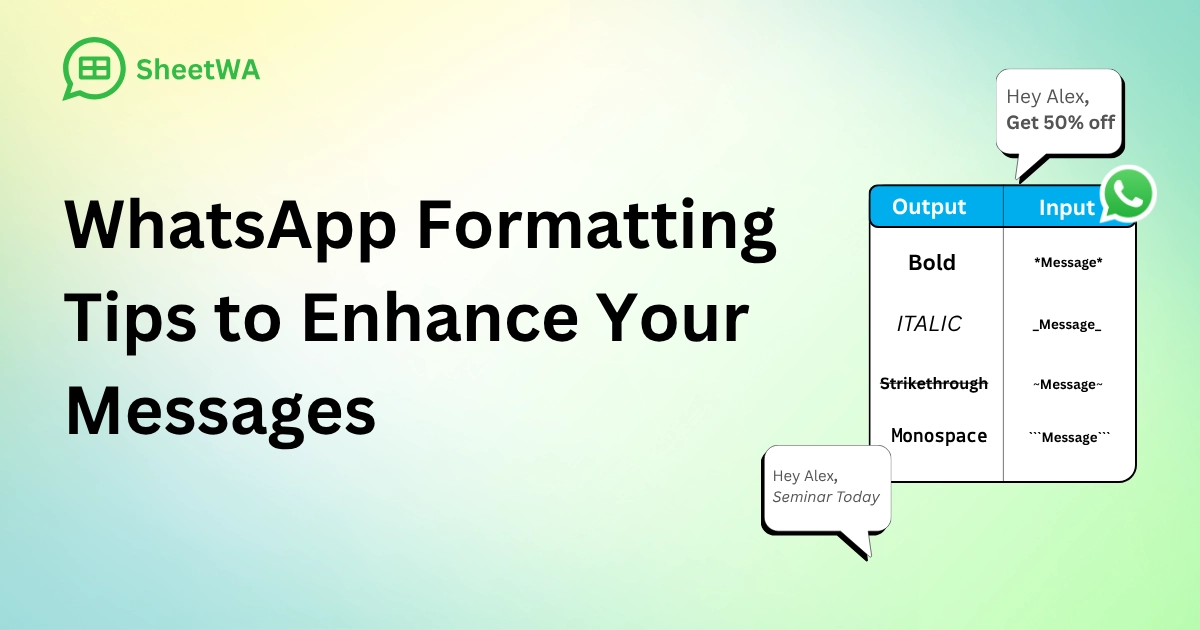 SheetWA

WhatsApp Formatting Tips to Enhance Your Messages

Hey Alex,
Get 50% off

| Output | Input |
|---|---|
| Bold | \*Message\* |
| ITALIC | \_Message\_ |
| Strikethrough | ~Message~ |
| Monospace | \`\`\`Message\`\`\` |

Hey Alex,
Seminar Today